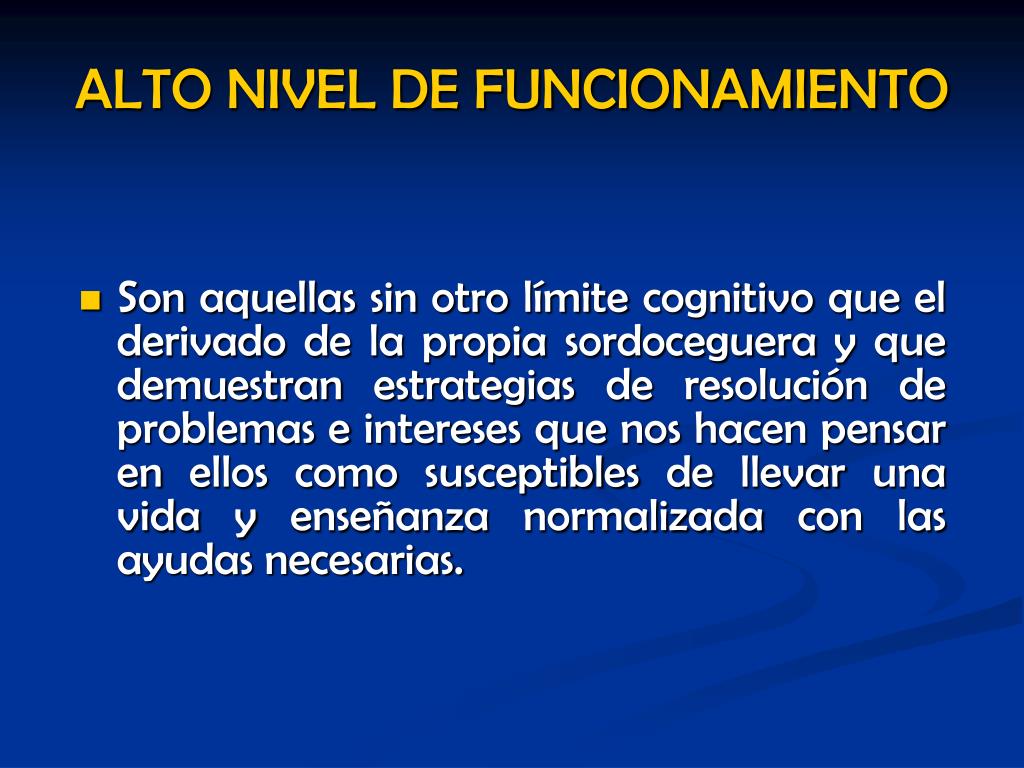 ALTO NIVEL DE FUNCIONAMIENTO

Son aquellas sin otro límite cognitivo que el derivado de la propia sordoceguera y que demuestran estrategias de resolución de problemas e intereses que nos hacen pensar en ellos como susceptibles de llevar una vida y enseñanza normalizada con las ayudas necesarias.